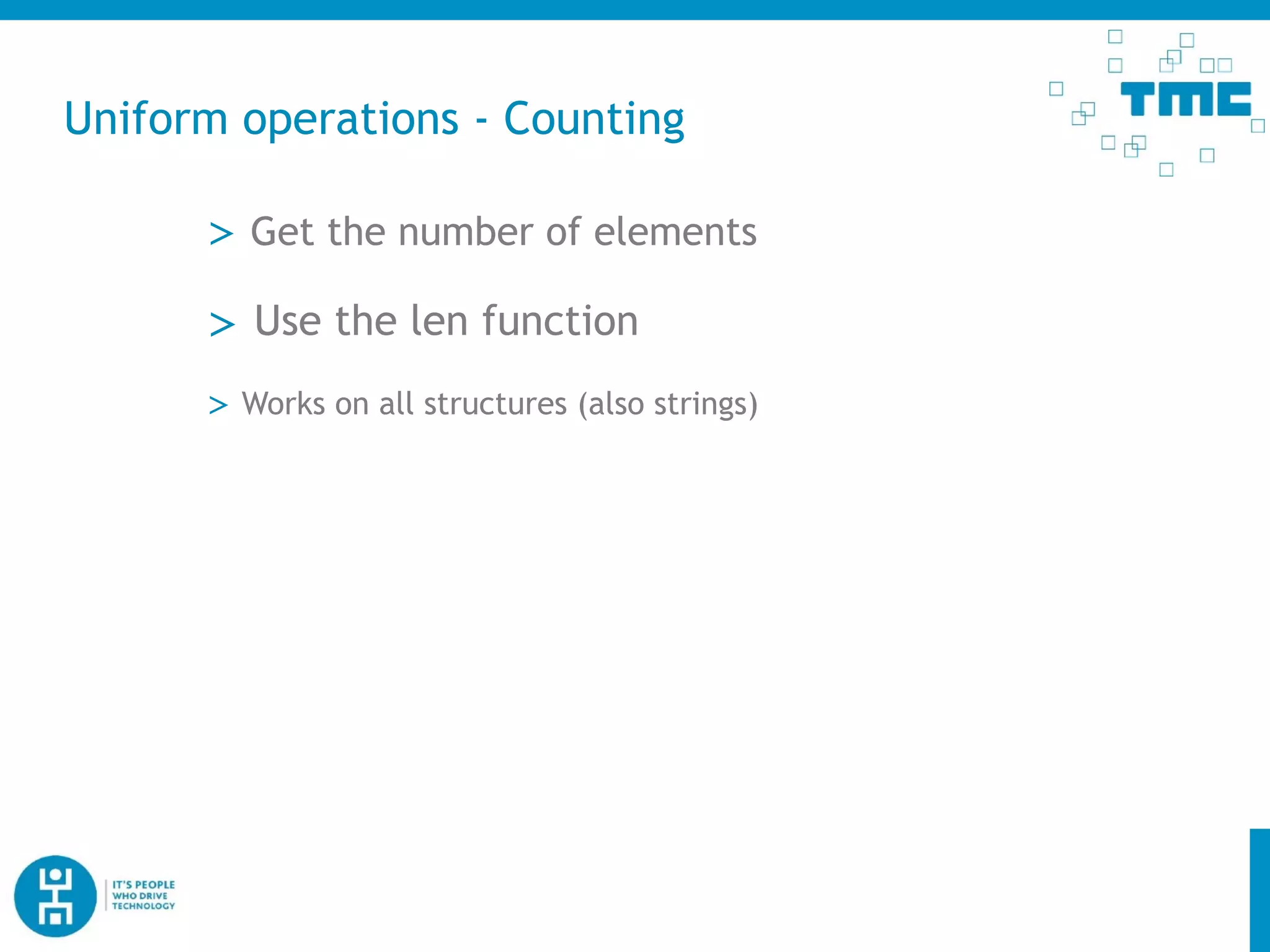 Uniform operations - Counting

TMC

> Get the number of elements

> Use the len function

> Works on all structures (also strings)

IT'S PEOPLE
WHO DRIVE
TECHNOLOGY